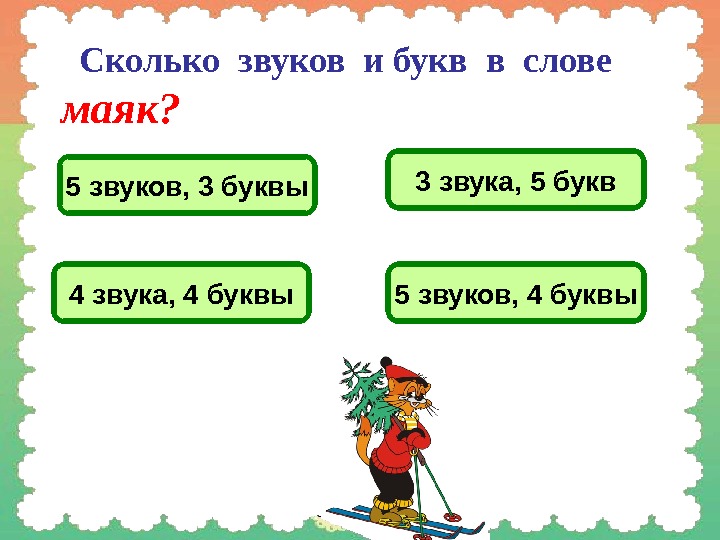 Сколько звуков и букв в слове маяк?

5 звуков, 3 буквы

3 звука, 5 букв

4 звука, 4 буквы

5 звуков, 4 буквы